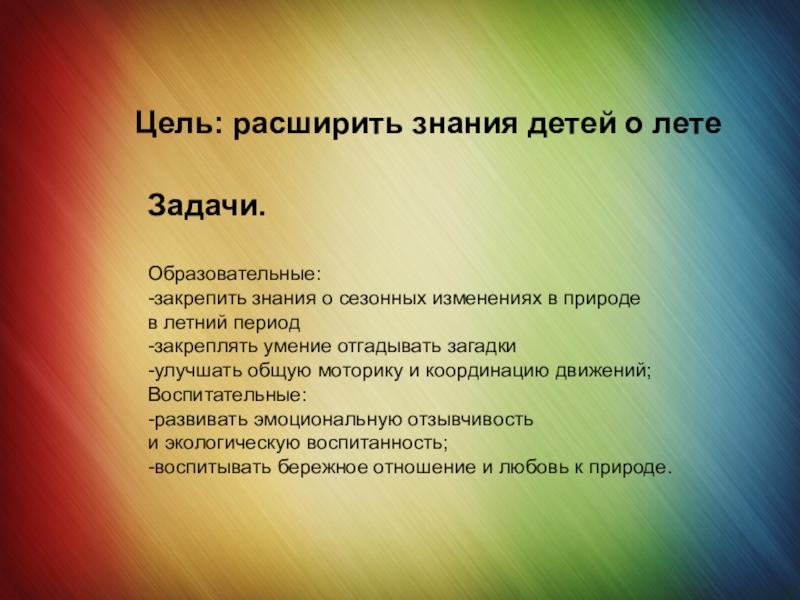 Цель: расширить знания детей о лете

Задачи.

Образовательные:
-закрепить знания о сезонных изменениях в природе в летний период
-закреплять умение отгадывать загадки
-улучшать общую моторику и координацию движений;
Воспитательные:
-развивать эмоциональную отзывчивость и экологическую воспитанность;
-воспитывать бережное отношение и любовь к природе.